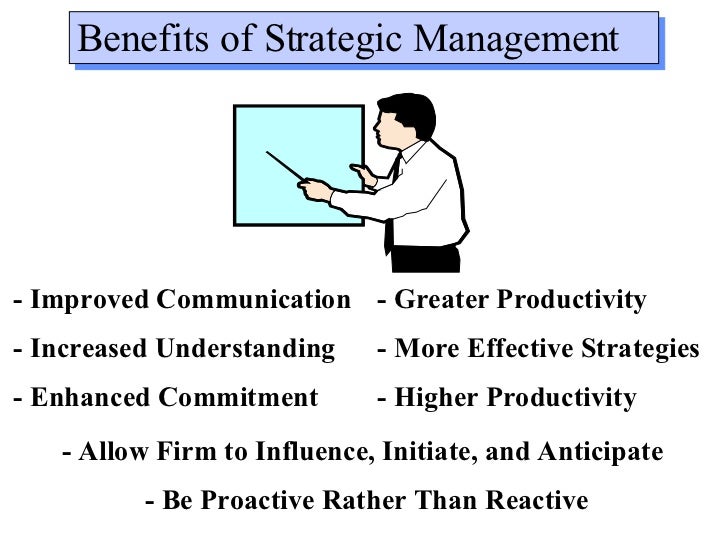 Benefits of Strategic Management

- Improved Communication
- Increased Understanding
- Enhanced Commitment

- Greater Productivity
- More Effective Strategies
- Higher Productivity

- Allow Firm to Influence, Initiate, and Anticipate

- Be Proactive Rather Than Reactive